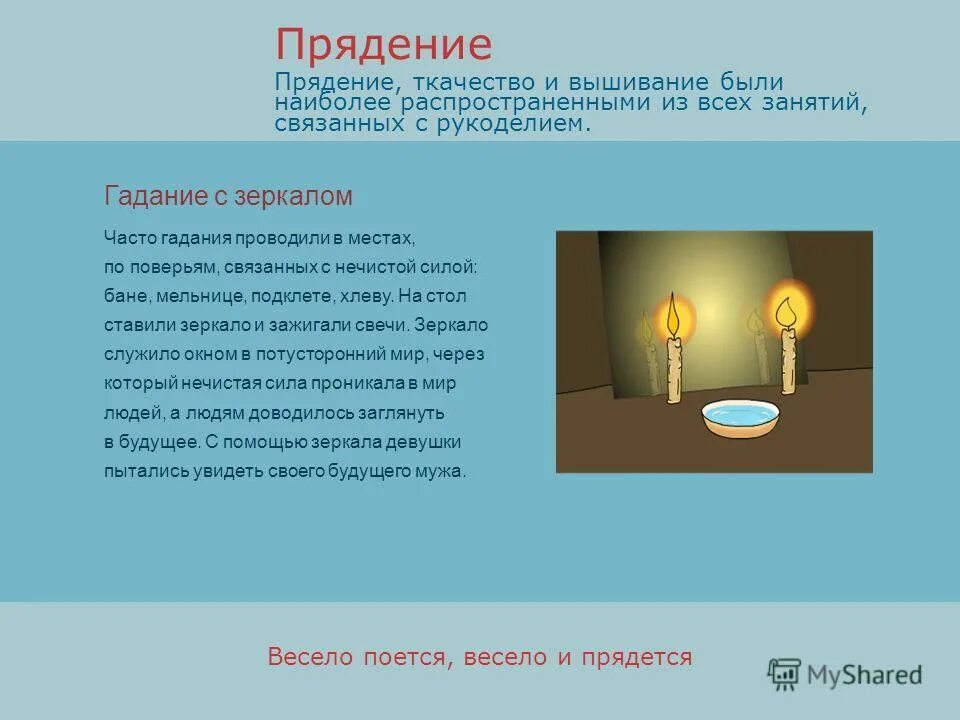 Прядение

Прядение, ткачество и вышивание были наиболее распространенными из всех занятий, связанных с рукоделием.

Гадание с зеркалом

Часто гадания проводили в местах, по поверьям, связанных с нечистой силой: бане, мельнице, подклете, хлеву. На стол ставили зеркало и зажигали свечи. Зеркало служило окном в потусторонний мир, через который нечистая сила проникала в мир людей, а людям доводилось заглянуть в будущее. С помощью зеркала девушки пытались увидеть своего будущего мужа.

Весело поется, весело и прядется

MyShared